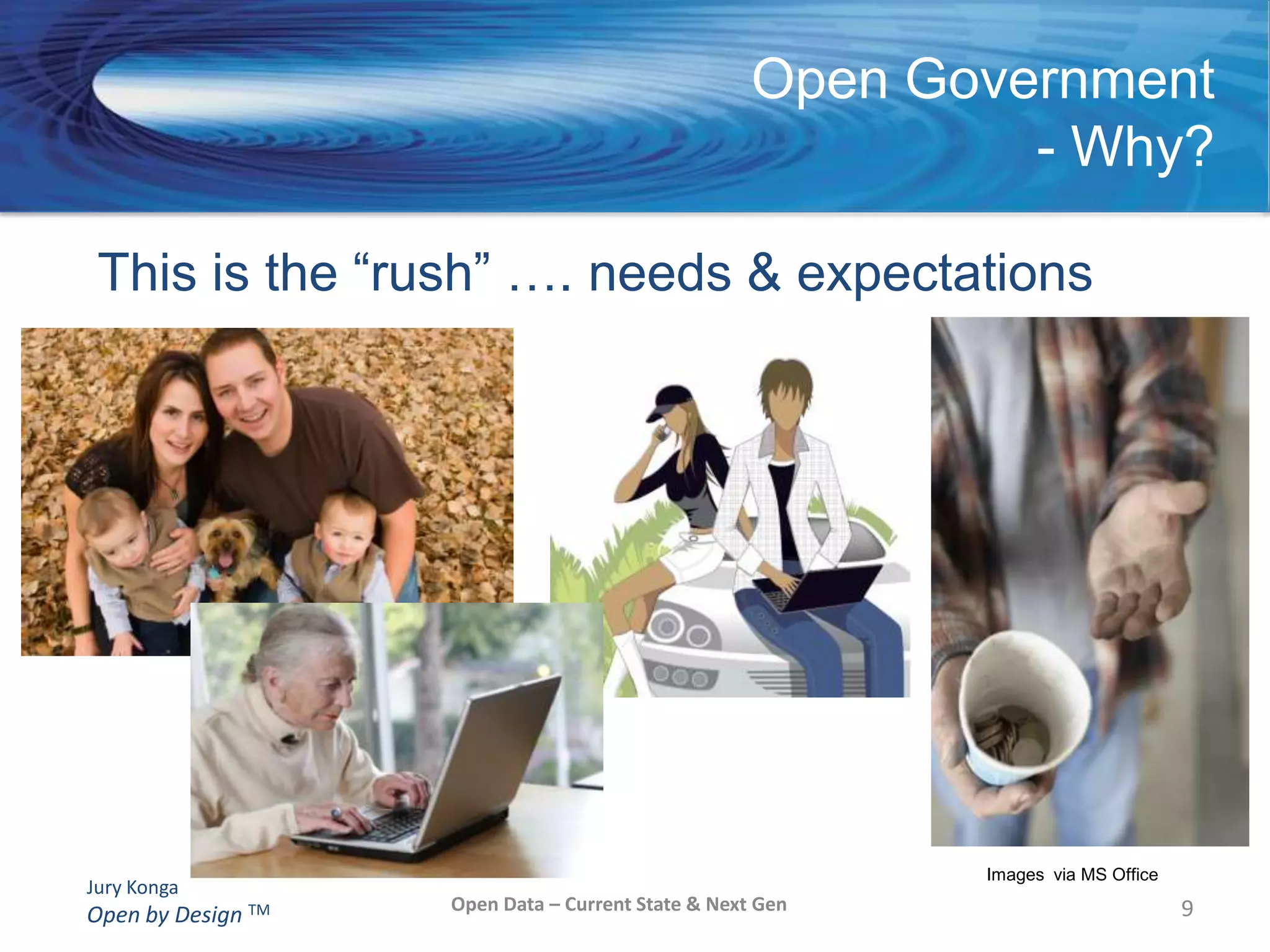 Open Government - Why?

This is the “rush” …. needs & expectations

Images via MS Office

Jury Konga
Open by Design ™

Open Data – Current State & Next Gen

9